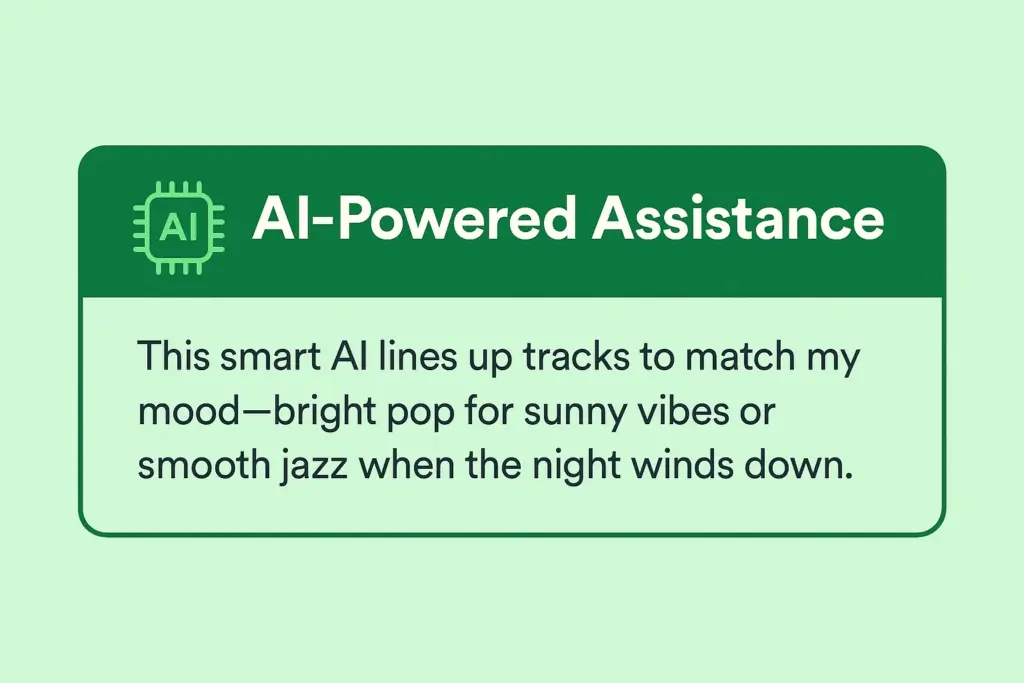 AI

AI-Powered Assistance

This smart AI lines up tracks to match my mood—bright pop for sunny vibes or smooth jazz when the night winds down.